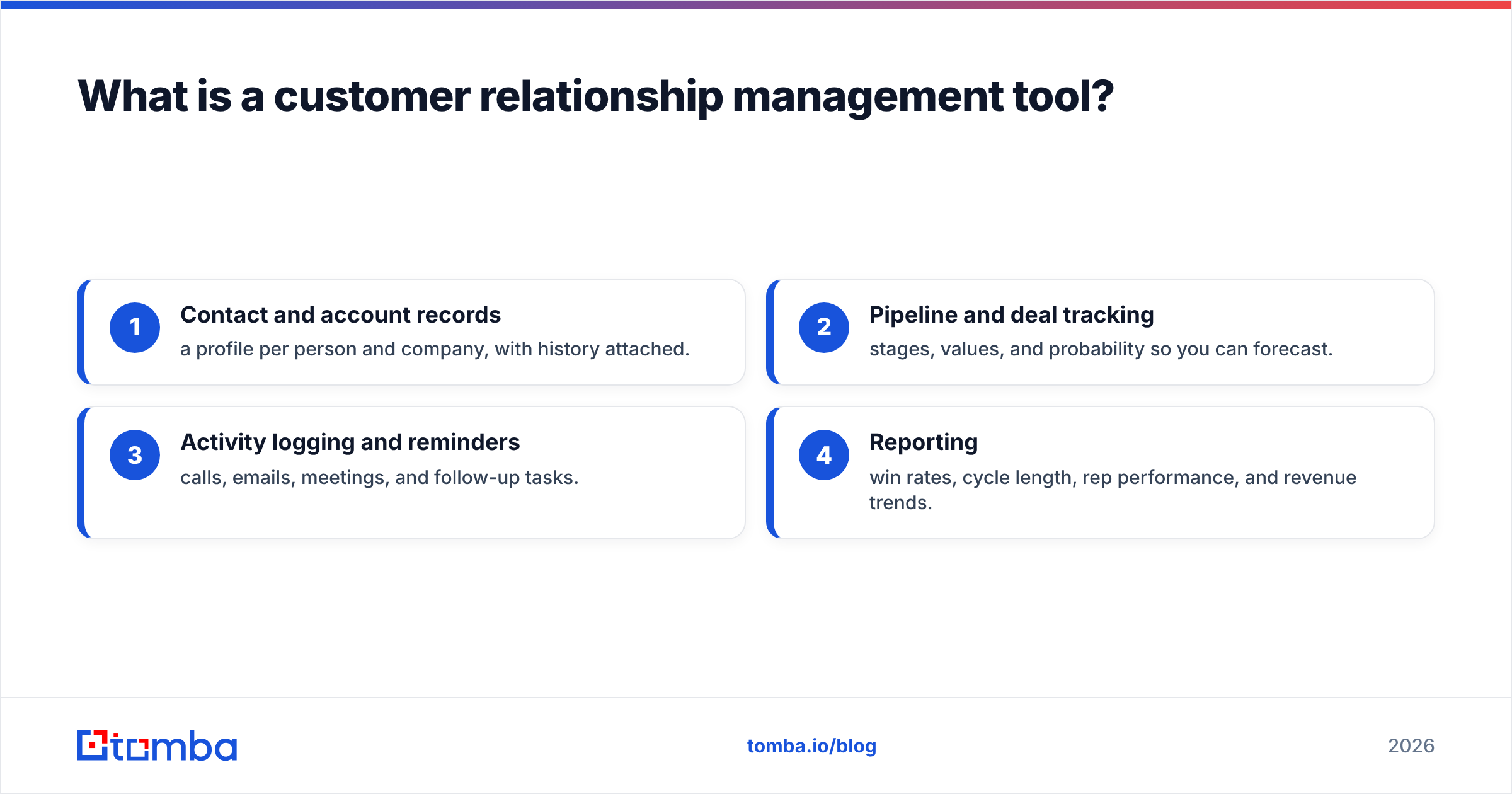 What is a customer relationship management tool?

1
Contact and account records
a profile per person and company, with history attached.

2
Pipeline and deal tracking
stages, values, and probability so you can forecast.

3
Activity logging and reminders
calls, emails, meetings, and follow-up tasks.

4
Reporting
win rates, cycle length, rep performance, and revenue trends.

tomba

tomba.io/blog

2026